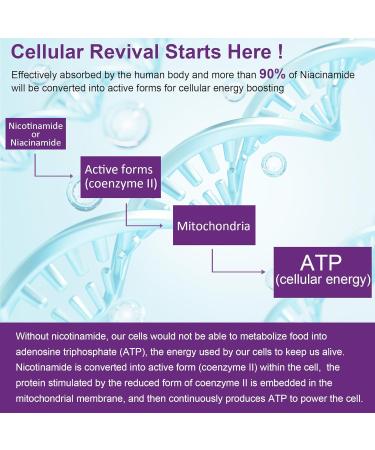 Cellular Revival Starts Here !

Effectively absorbed by the human body and more than 90% of Niacinamide will be converted into active forms for cellular energy boosting

Nicotinamide or Niacinamide

Active forms (coenzyme II)

Mitochondria

ATP (cellular energy)

Without nicotinamide, our cells would not be able to metabolize food into adenosine triphosphate (ATP), the energy used by our cells to keep us alive. Nicotinamide is converted into active form (coenzyme II) within the cell, the protein stimulated by the reduced form of coenzyme II is embedded in the mitochondrial membrane, and then continuously produces ATP to power the cell.